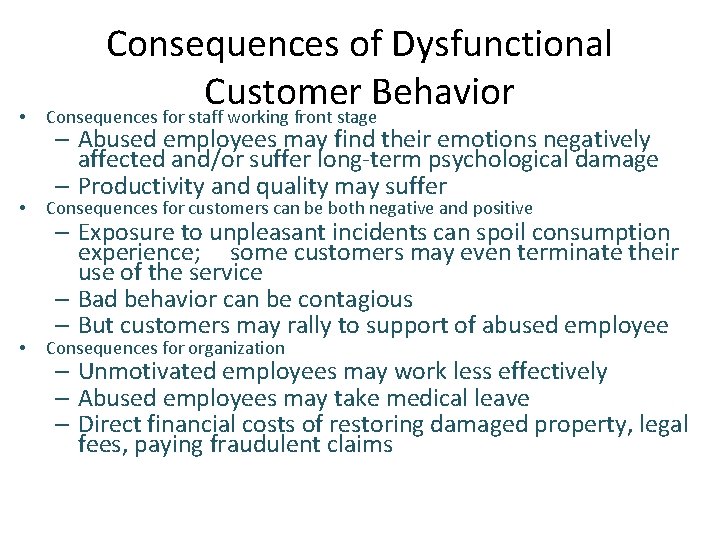 Consequences of Dysfunctional Customer Behavior

• Consequences for staff working front stage
– Abused employees may find their emotions negatively affected and/or suffer long-term psychological damage
– Productivity and quality may suffer
• Consequences for customers can be both negative and positive
– Exposure to unpleasant incidents can spoil consumption experience; some customers may even terminate their use of the service
– Bad behavior can be contagious
– But customers may rally to support of abused employee
• Consequences for organization
– Unmotivated employees may work less effectively
– Abused employees may take medical leave
– Direct financial costs of restoring damaged property, legal fees, paying fraudulent claims